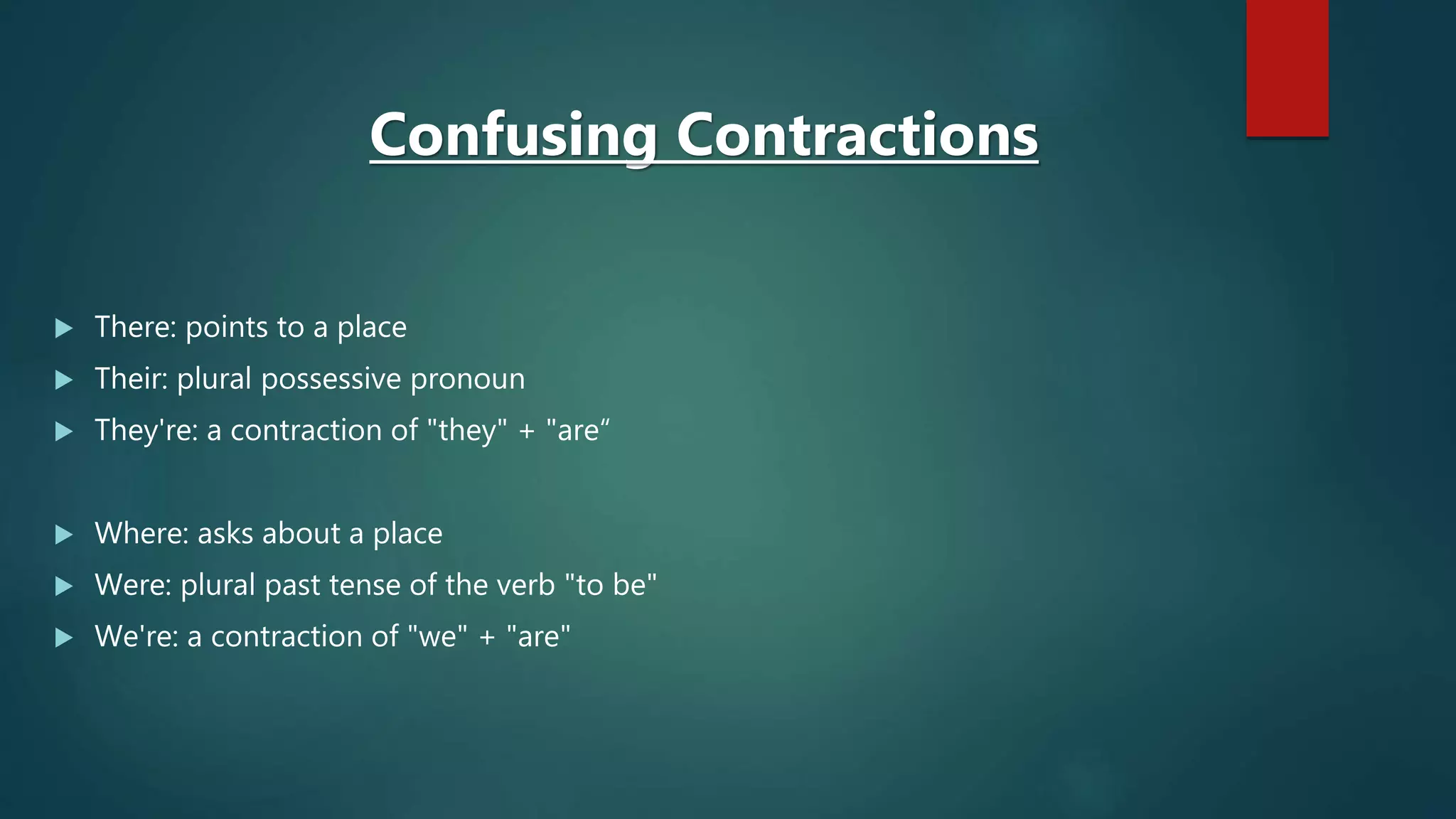 Confusing Contractions

There: points to a place

Their: plural possessive pronoun

They're: a contraction of "they" + "are“

Where: asks about a place

Were: plural past tense of the verb "to be"

We're: a contraction of "we" + "are"